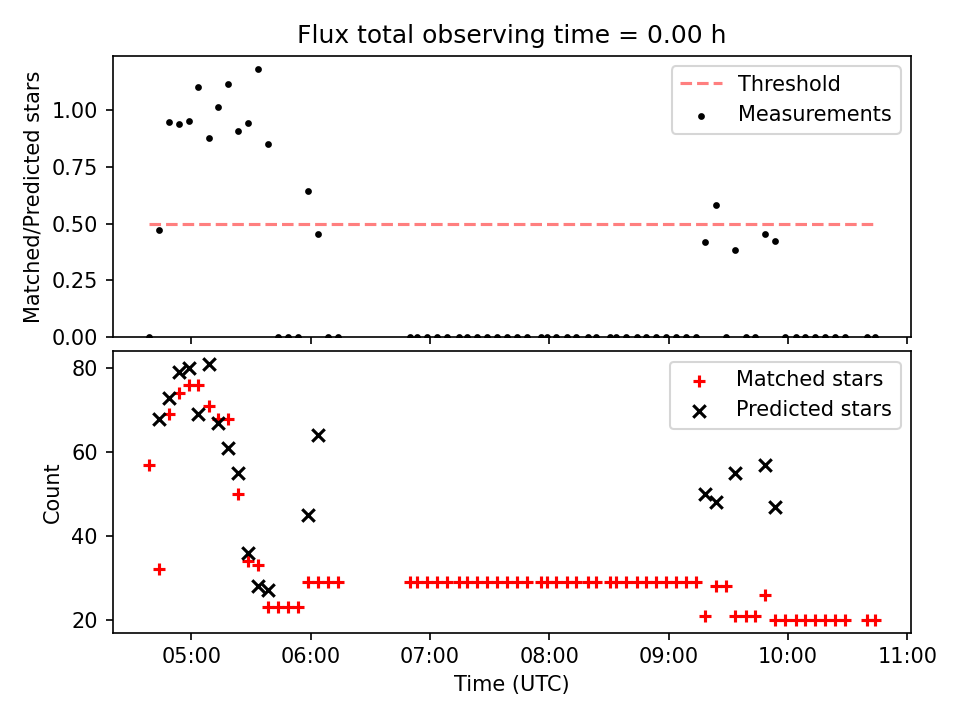 Flux total observing time = 0.00 h

Matched/Predicted stars

1.00
0.75
0.50
0.25
0.00

Threshold
Measurements

Count

80
60
40
20

Matched stars
Predicted stars

05:00 06:00 07:00 08:00 09:00 10:00 11:00

Time (UTC)